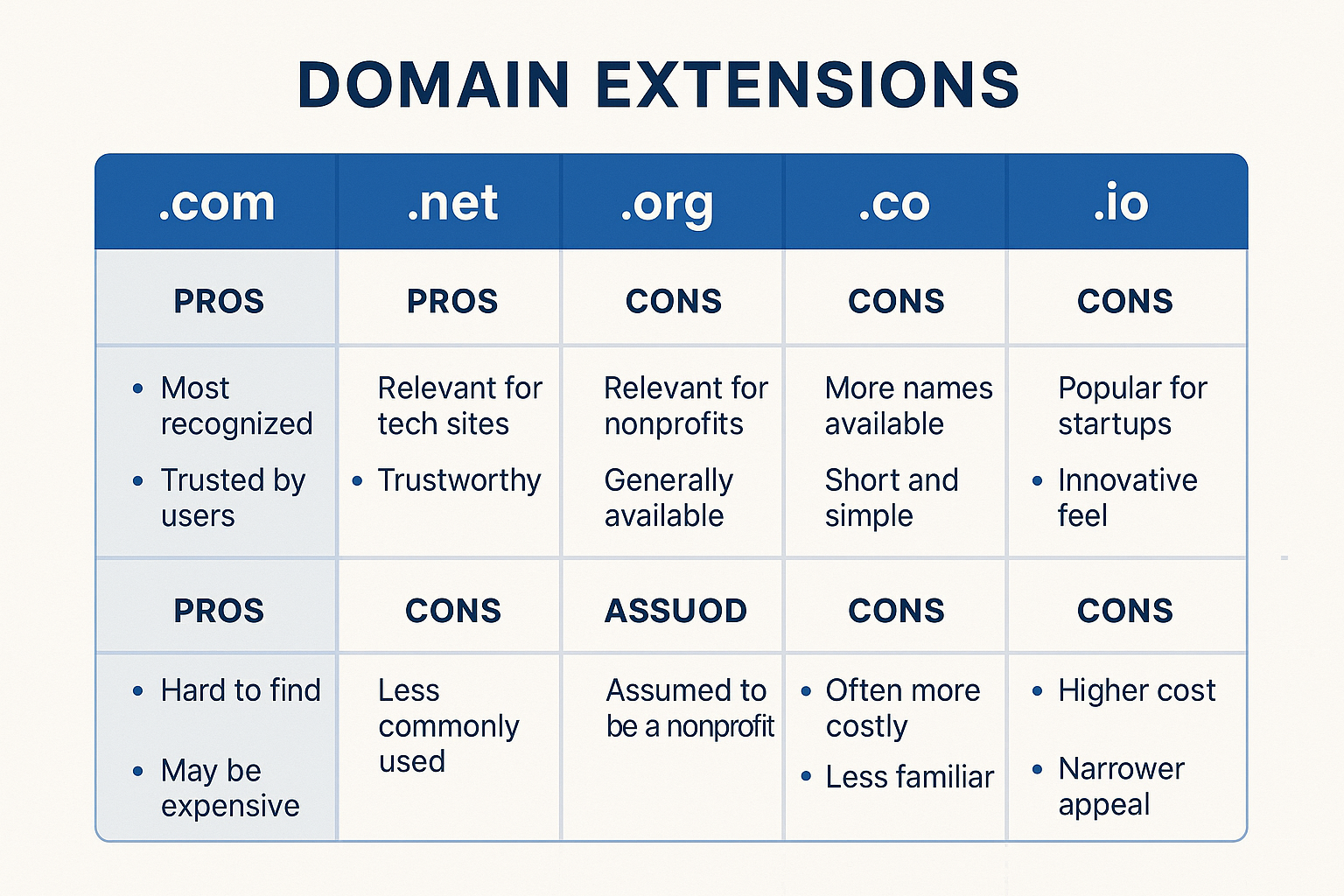 DOMAIN EXTENSIONS

| .com | .net | .org | .co | .io |
|---|---|---|---|---|
| PROS | PROS | CONS | CONS | CONS |
| • Most recognized • Trusted by users | Relevant for tech sites • Trustworthy | Relevant for nonprofits Generally available | More names available Short and simple | Popular for startups • Innovative feel |
| PROS | CONS | ASSUOD | CONS | CONS |
| • Hard to find • May be expensive | Less commonly used | Assumed to be a nonprofit | • Often more costly • Less familiar | • Higher cost • Narrower appeal |